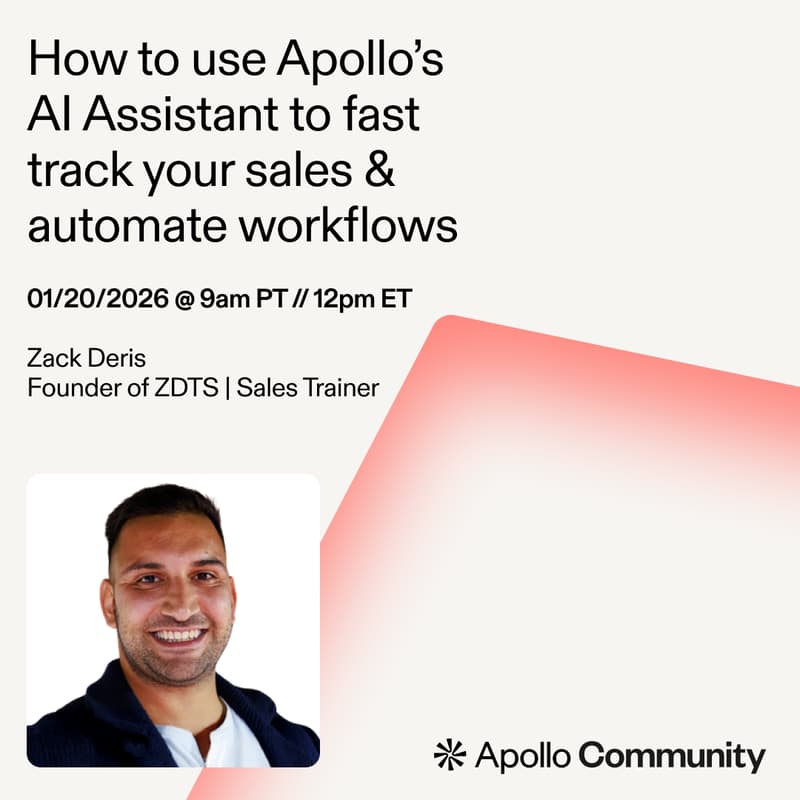 How to use Apollo's AI Assistant to fast track your sales & automate workflows

01/20/2026 @ 9am PT // 12pm ET

Zack Deris
Founder of ZDTS | Sales Trainer

Apollo Community